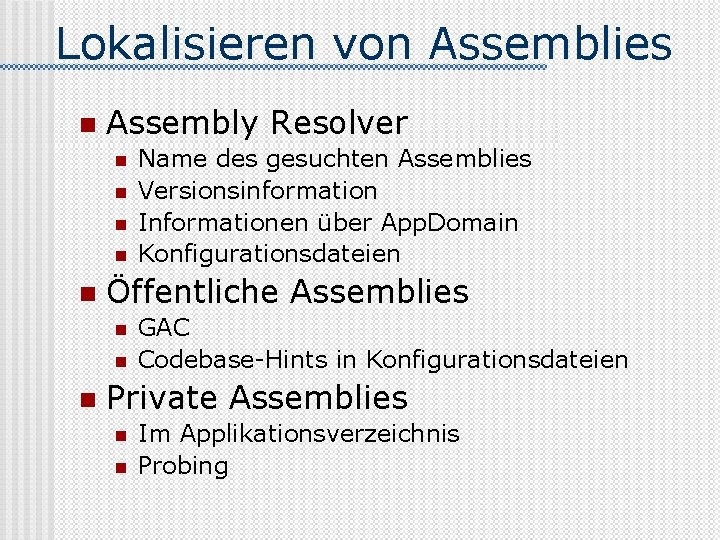 Lokalisieren von Assemblies

- Assembly Resolver
  - Name des gesuchten Assemblies
  - Versionsinformation
  - Informationen über AppDomain
  - Konfigurationsdateien
- Öffentliche Assemblies
  - GAC
  - Codebase-Hints in Konfigurationsdateien
- Private Assemblies
  - Im Applikationsverzeichnis
  - Probing